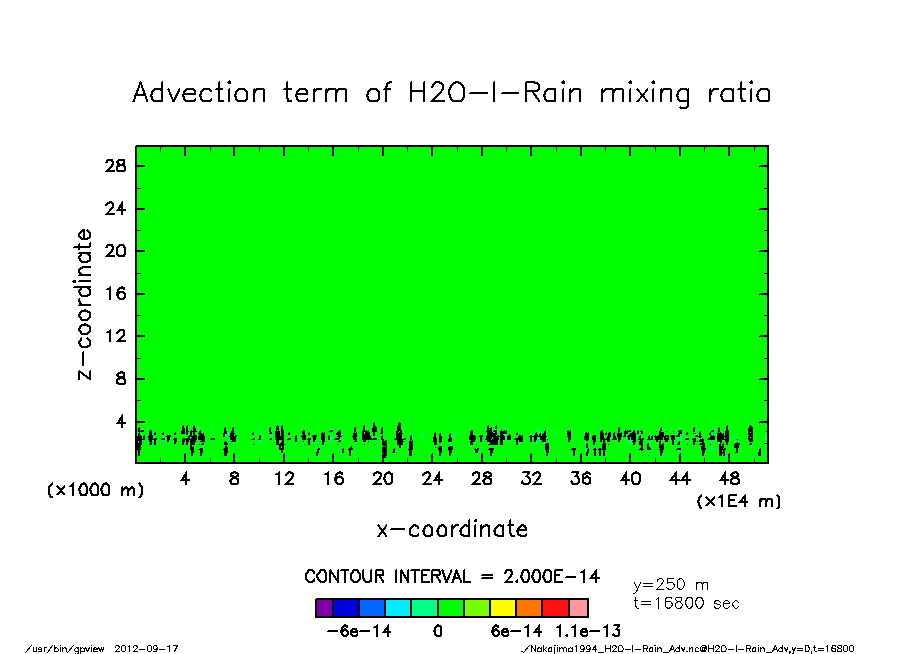 Advection term of H2O-l-Rain mixing ratio

28
24
20
16
12
8
4

z-coordinate

(x1000 m)

4 8 12 16 20 24 28 32 36 40 44 48

(x1E4 m)

x-coordinate

CONTOUR INTERVAL = 2.000E-14

y=250 m
t=16800 sec

-6e-14 0 6e-14 1.1e-13

/usr/bin/gpview 2012-09-17

./Nakajima1994_H2O-l-Rain_Adv.nc@H2O-l-Rain_Adv,y=0,t=16800